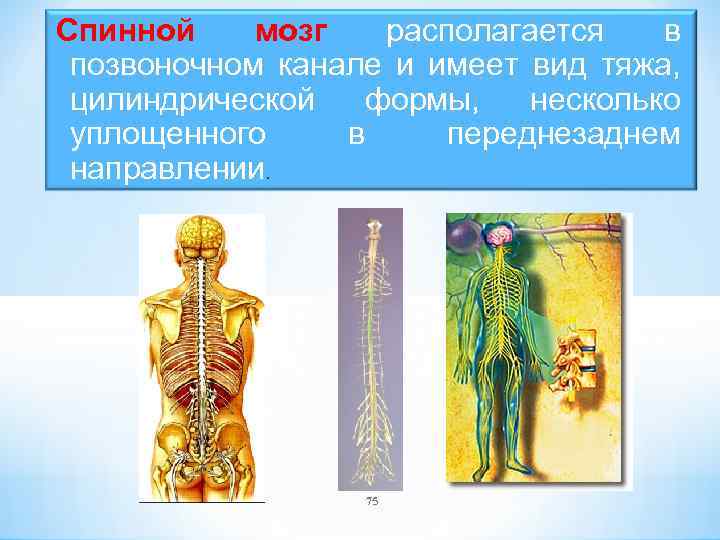 Спинной мозг располагается в позвоночном канале и имеет вид тяжа, цилиндрической формы, несколько уплощенного в переднезаднем направлении.

75